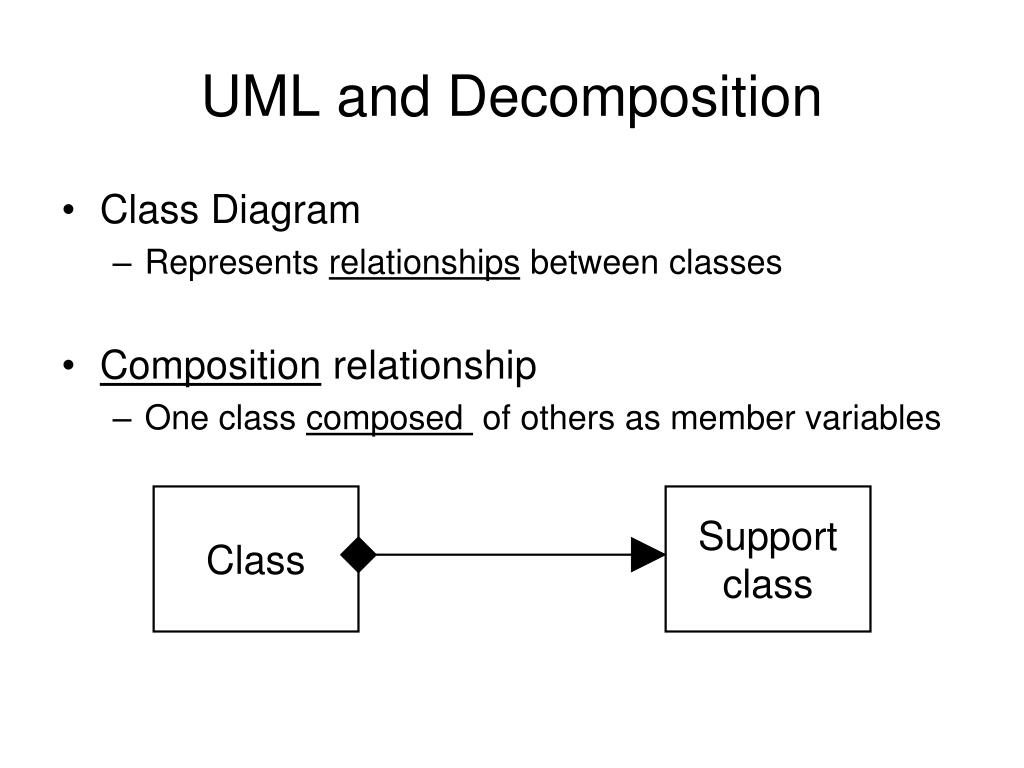 UML and Decomposition

• Class Diagram
– Represents relationships between classes

• Composition relationship
– One class composed of others as member variables

Class

Support class